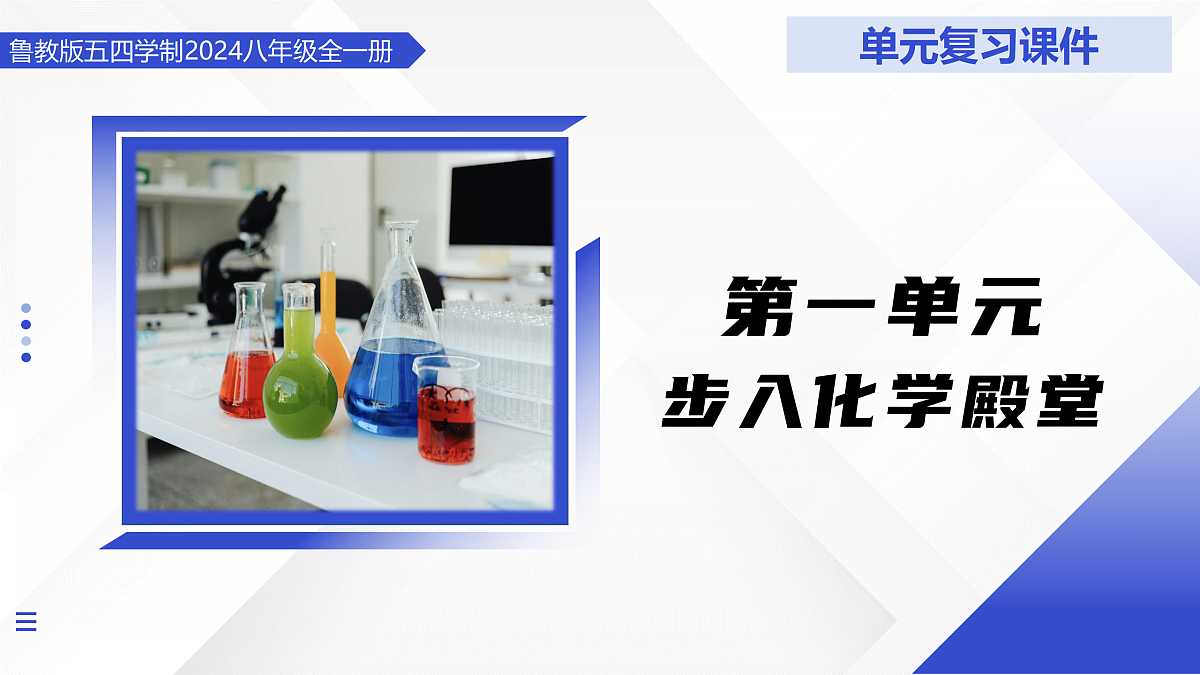 鲁教版五四学制2024八年级全一册

单元复习课件

第一单元
步入化学殿堂